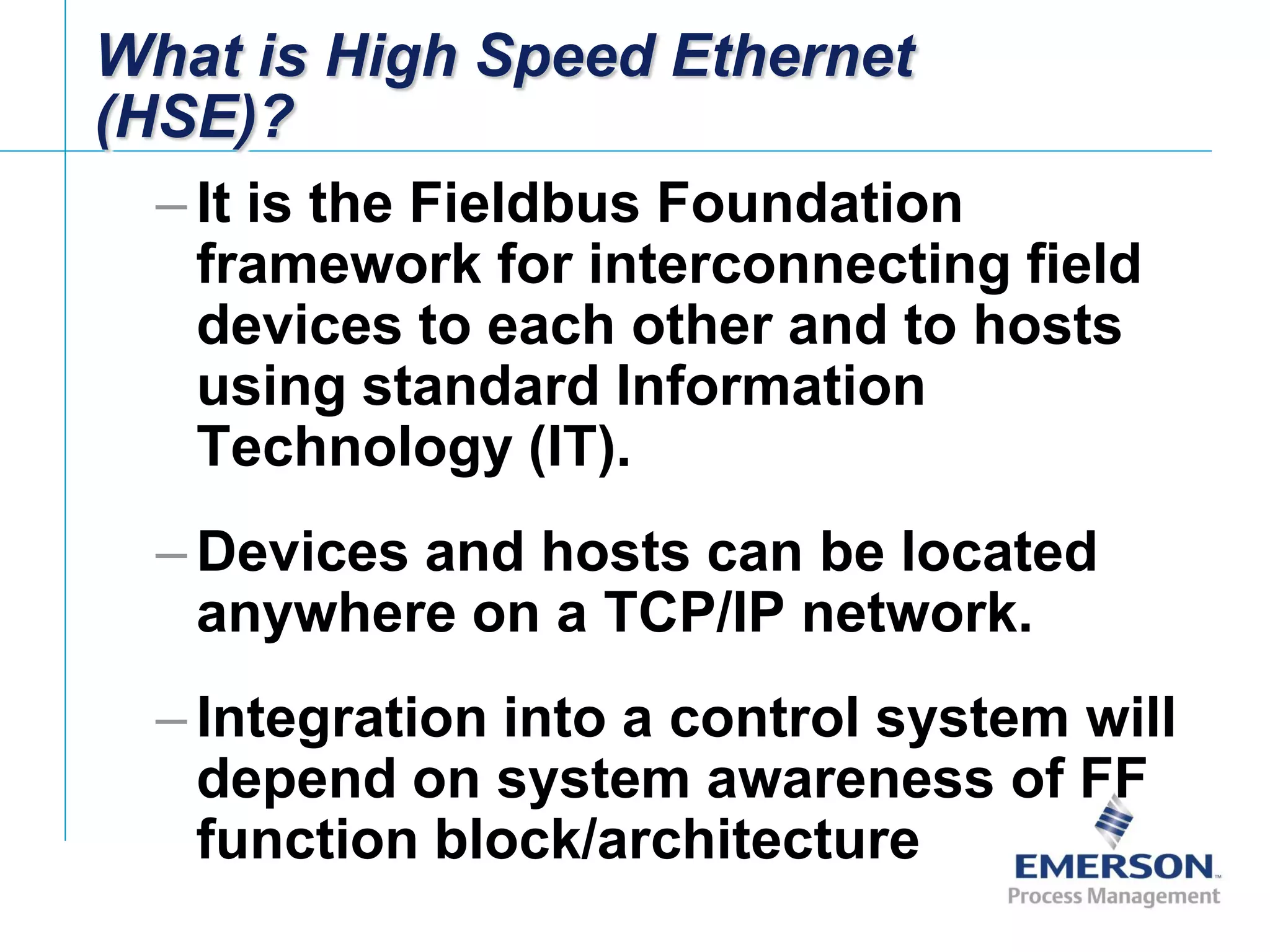 What is High Speed Ethernet (HSE)?

– It is the Fieldbus Foundation framework for interconnecting field devices to each other and to hosts using standard Information Technology (IT).

– Devices and hosts can be located anywhere on a TCP/IP network.

– Integration into a control system will depend on system awareness of FF function block/architecture

EMERSON™
Process Management